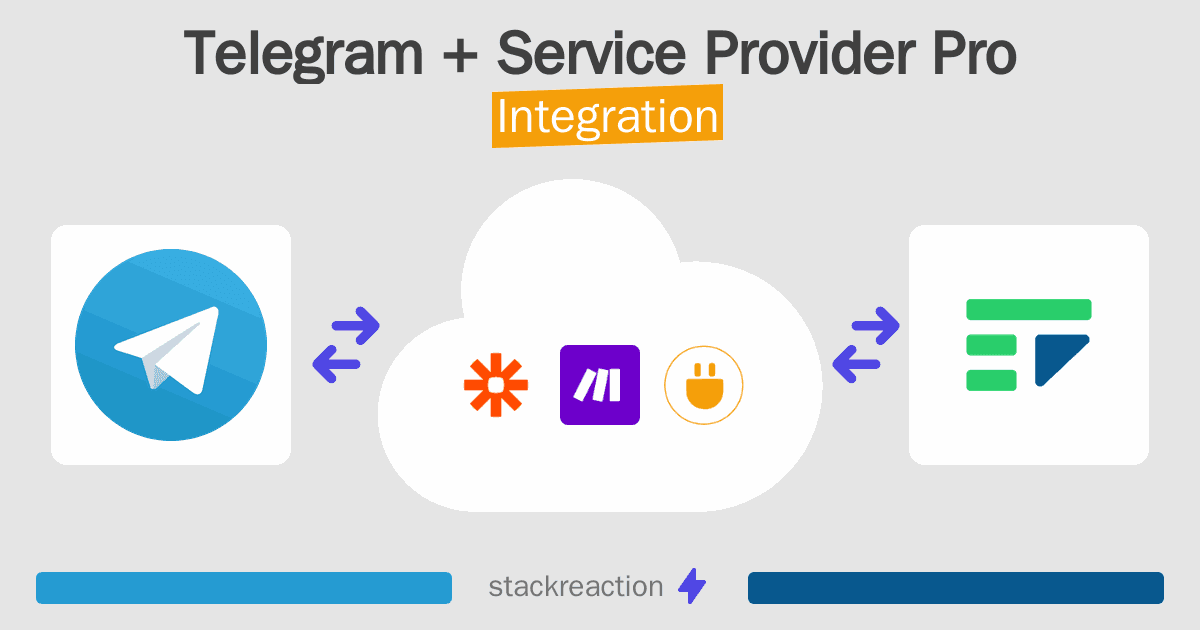 Telegram + Service Provider Pro
Integration

stackreaction